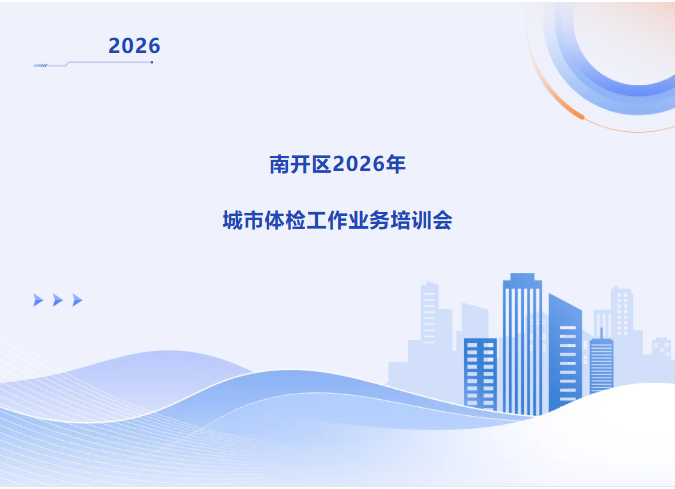 2026

南开区2026年

城市体检工作业务培训会